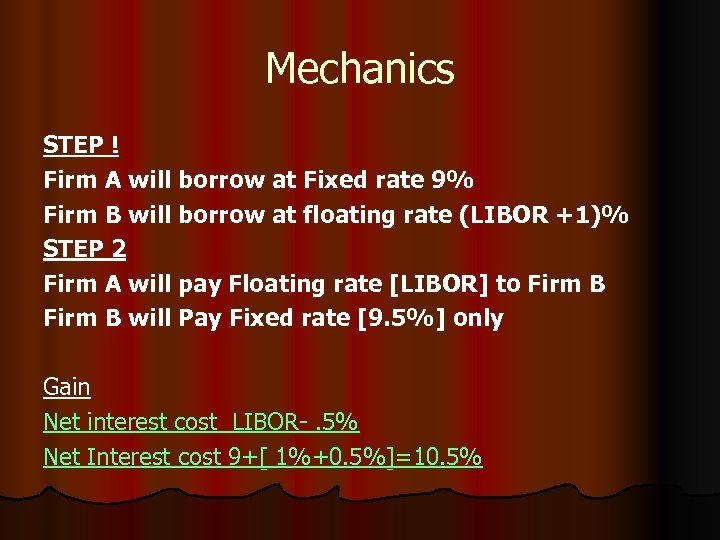 Mechanics

STEP !
Firm A will borrow at Fixed rate 9%
Firm B will borrow at floating rate (LIBOR +1)%
STEP 2
Firm A will pay Floating rate [LIBOR] to Firm B
Firm B will Pay Fixed rate [9.5%] only

Gain
Net interest cost LIBOR- .5%
Net Interest cost 9+[ 1%+0.5%]=10.5%